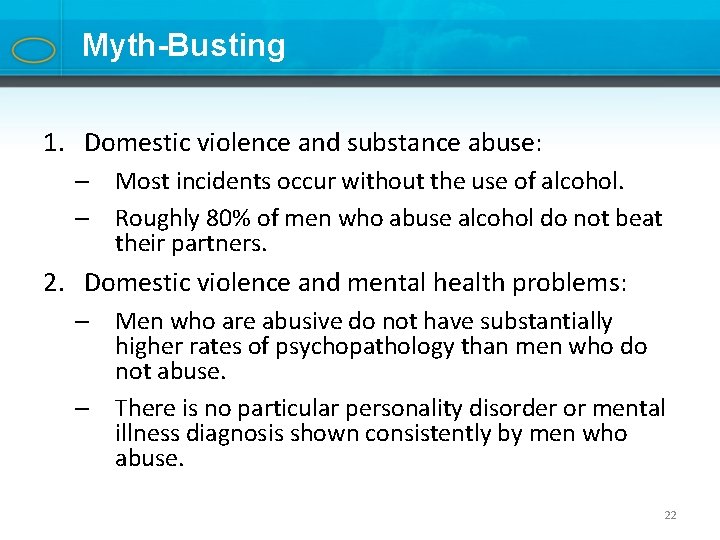 Myth-Busting

1. Domestic violence and substance abuse:
– Most incidents occur without the use of alcohol.
– Roughly 80% of men who abuse alcohol do not beat their partners.

2. Domestic violence and mental health problems:
– Men who are abusive do not have substantially higher rates of psychopathology than men who do not abuse.
– There is no particular personality disorder or mental illness diagnosis shown consistently by men who abuse.

22